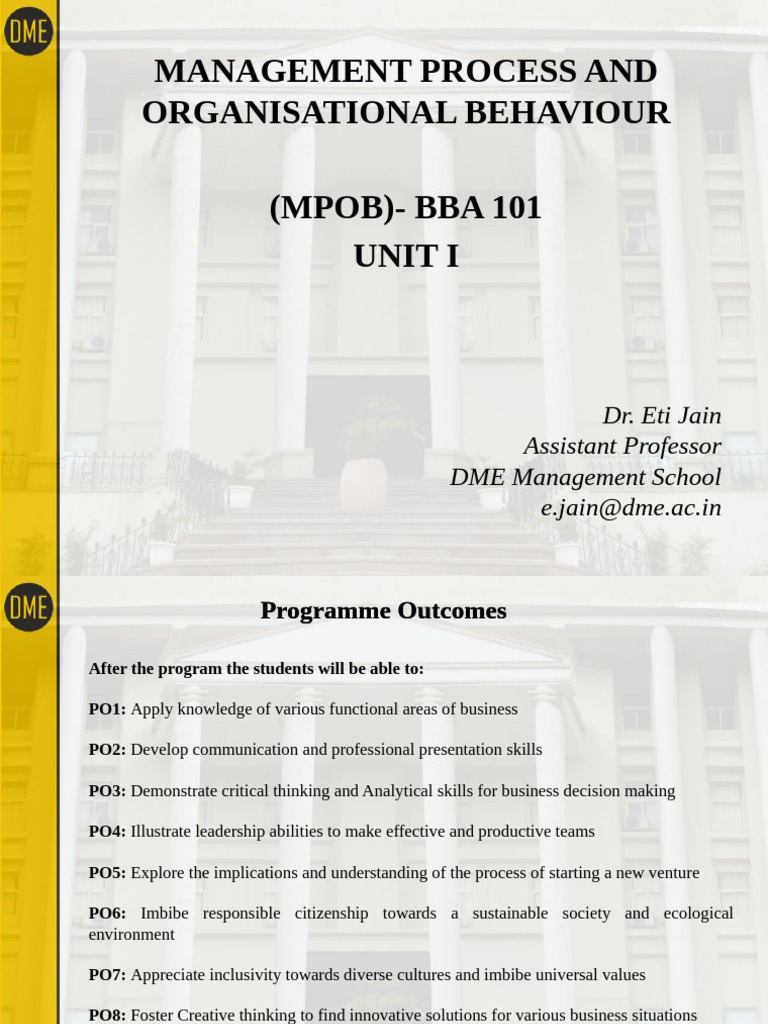 DME

MANAGEMENT PROCESS AND ORGANISATIONAL BEHAVIOUR

(MPOB)- BBA 101
UNIT I

Dr. Eti Jain
Assistant Professor
DME Management School
e.jain@dme.ac.in

DME

Programme Outcomes

After the program the students will be able to:

PO1: Apply knowledge of various functional areas of business

PO2: Develop communication and professional presentation skills

PO3: Demonstrate critical thinking and Analytical skills for business decision making

PO4: Illustrate leadership abilities to make effective and productive teams

PO5: Explore the implications and understanding of the process of starting a new venture

PO6: Imbibe responsible citizenship towards a sustainable society and ecological environment

PO7: Appreciate inclusivity towards diverse cultures and imbibe universal values

PO8: Foster Creative thinking to find innovative solutions for various business situations